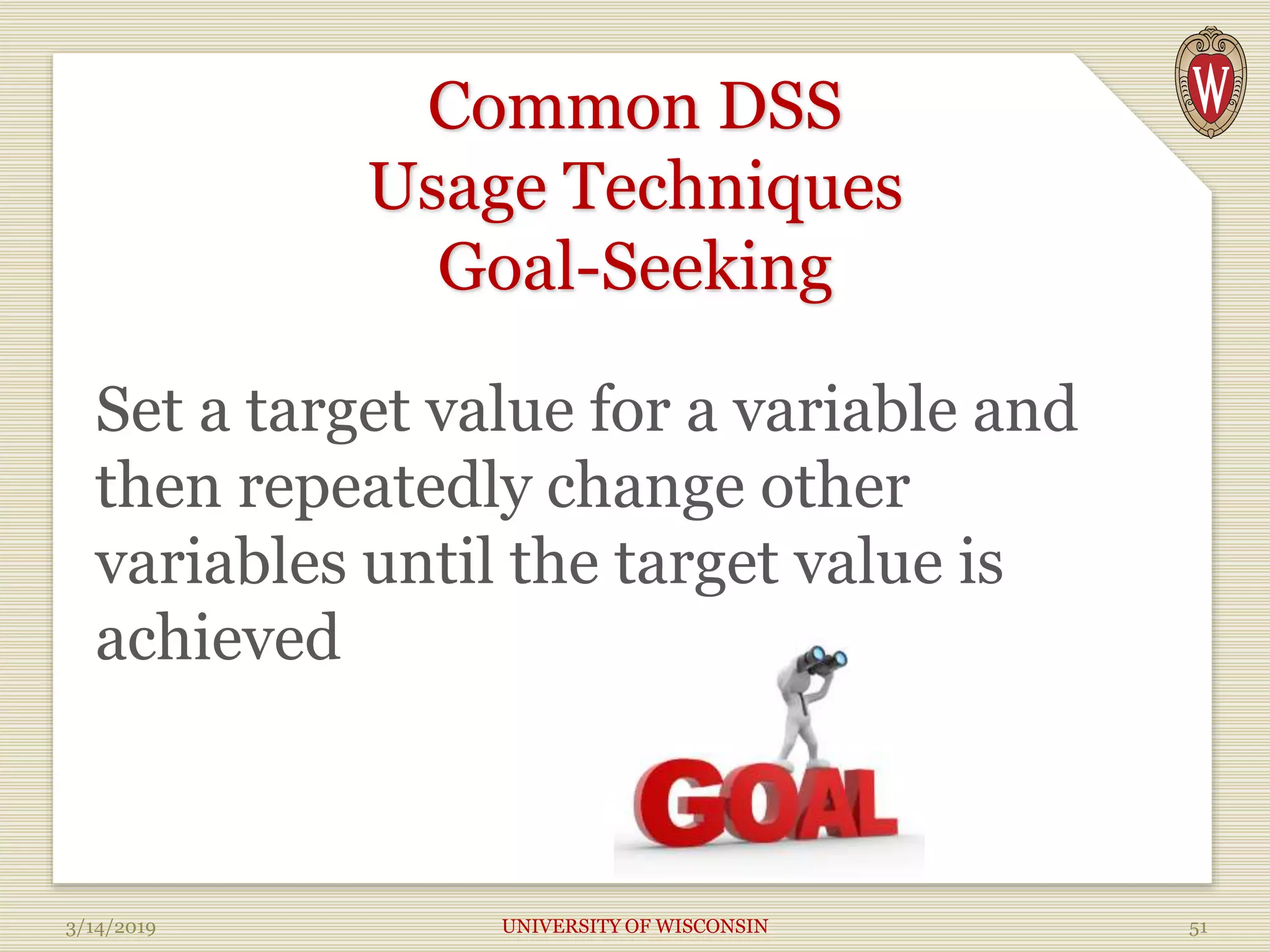 W

Common DSS
Usage Techniques
Goal-Seeking

Set a target value for a variable and then repeatedly change other variables until the target value is achieved

GOAL

3/14/2019

UNIVERSITY OF WISCONSIN

51